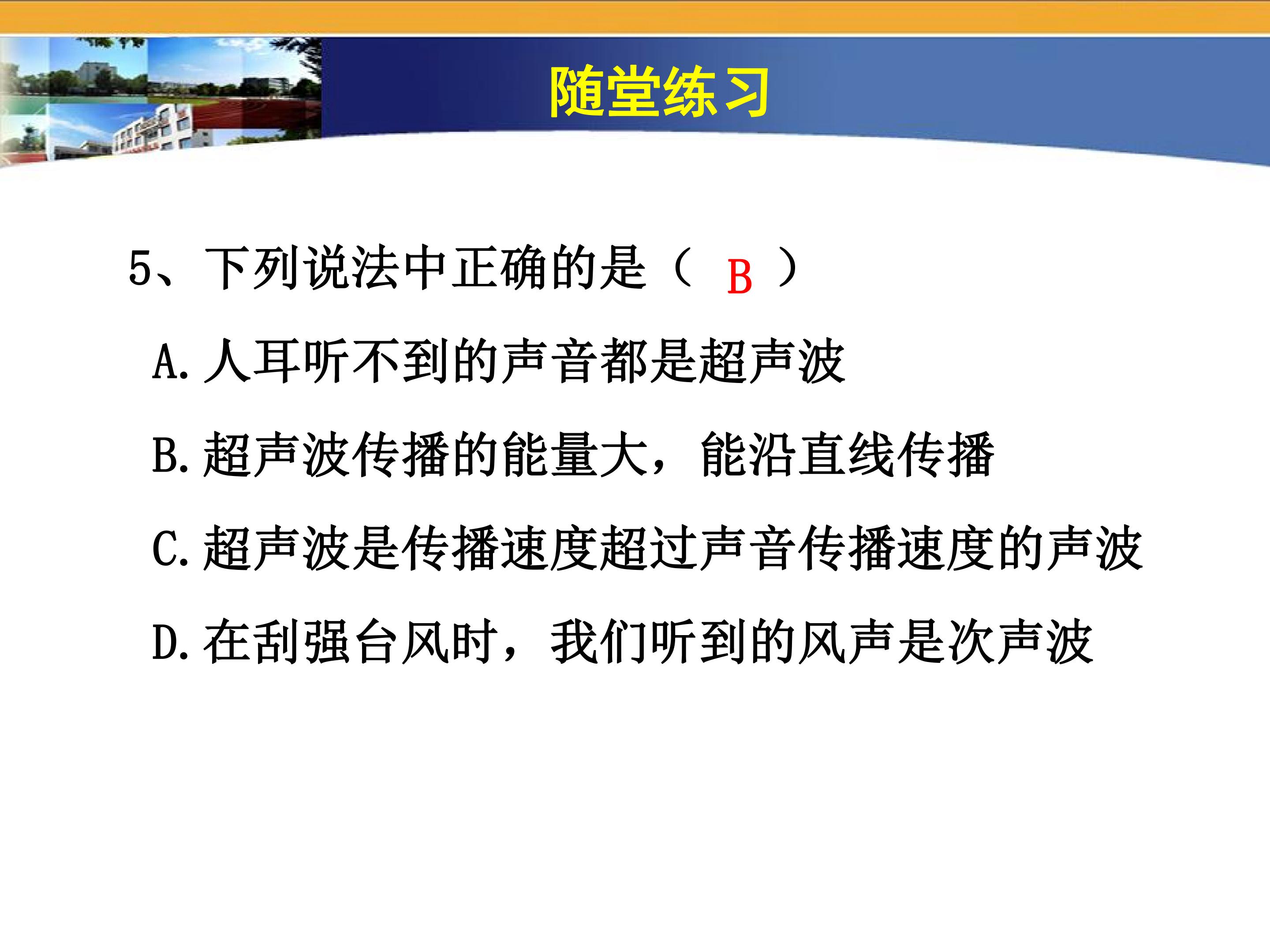 随堂练习

5、下列说法中正确的是（ B ）

A.人耳听不到的声音都是超声波

B.超声波传播的能量大，能沿直线传播

C.超声波是传播速度超过声音传播速度的声波

D.在刮强台风时，我们听到的风声是次声波